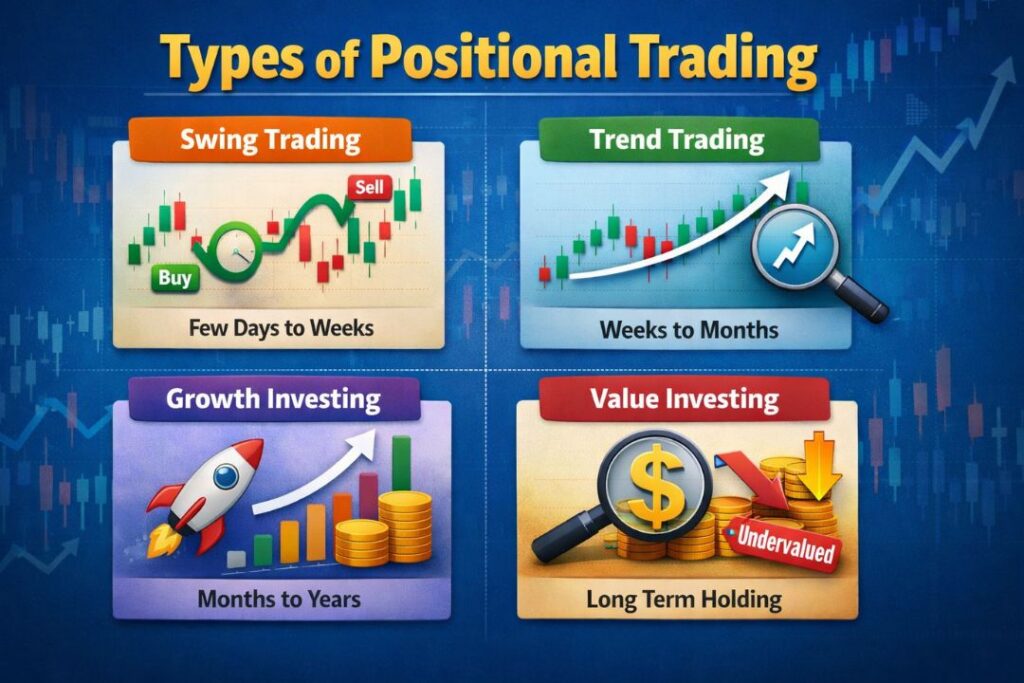 Types of Positional Trading

Swing Trading

Sell

Buy

Few Days to Weeks

Trend Trading

Weeks to Months

Growth Investing

Months to Years

Value Investing

$

Undervalued

Long Term Holding